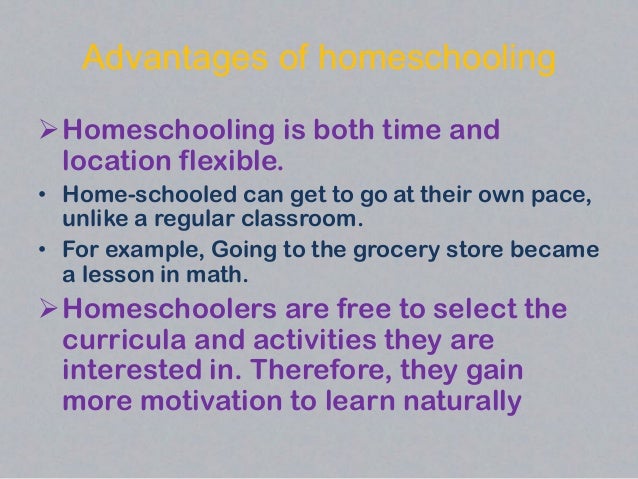 Advantages of homeschooling

➢ Homeschooling is both time and location flexible.

• Home-schooled can get to go at their own pace, unlike a regular classroom.

• For example, Going to the grocery store became a lesson in math.

➢ Homeschoolers are free to select the curricula and activities they are interested in. Therefore, they gain more motivation to learn naturally